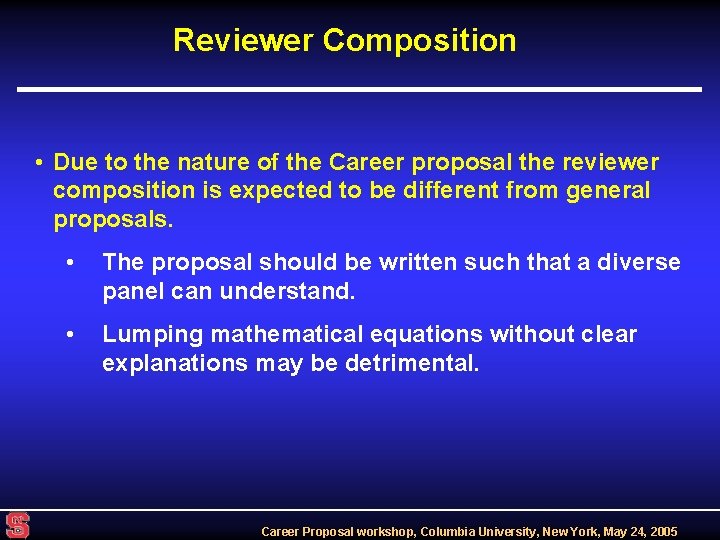 Reviewer Composition

• Due to the nature of the Career proposal the reviewer composition is expected to be different from general proposals.

• The proposal should be written such that a diverse panel can understand.

• Lumping mathematical equations without clear explanations may be detrimental.

S

Career Proposal workshop, Columbia University, New York, May 24, 2005